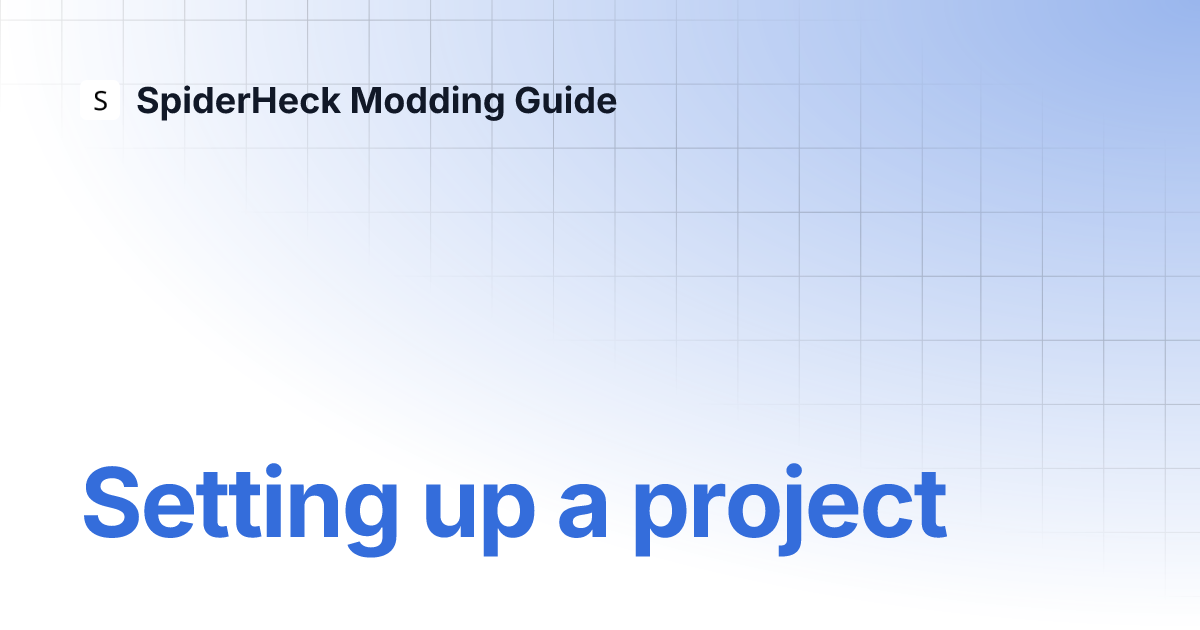 S SpiderHeck Modding Guide

Setting up a project